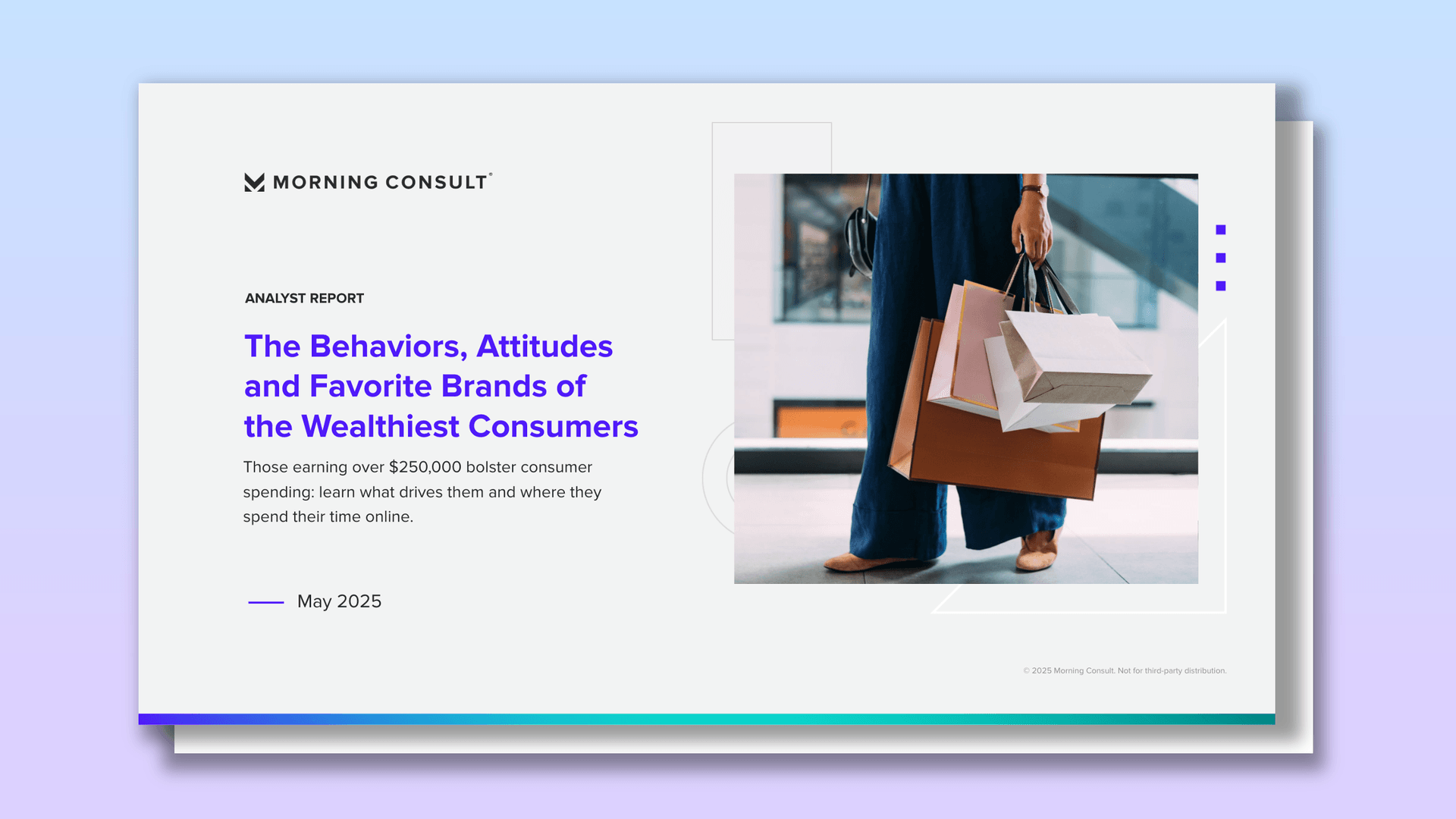 MORNING CONSULT®

ANALYST REPORT

The Behaviors, Attitudes and Favorite Brands of the Wealthiest Consumers

Those earning over $250,000 bolster consumer spending: learn what drives them and where they spend their time online.

May 2025

© 2025 Morning Consult. Not for third-party distribution.